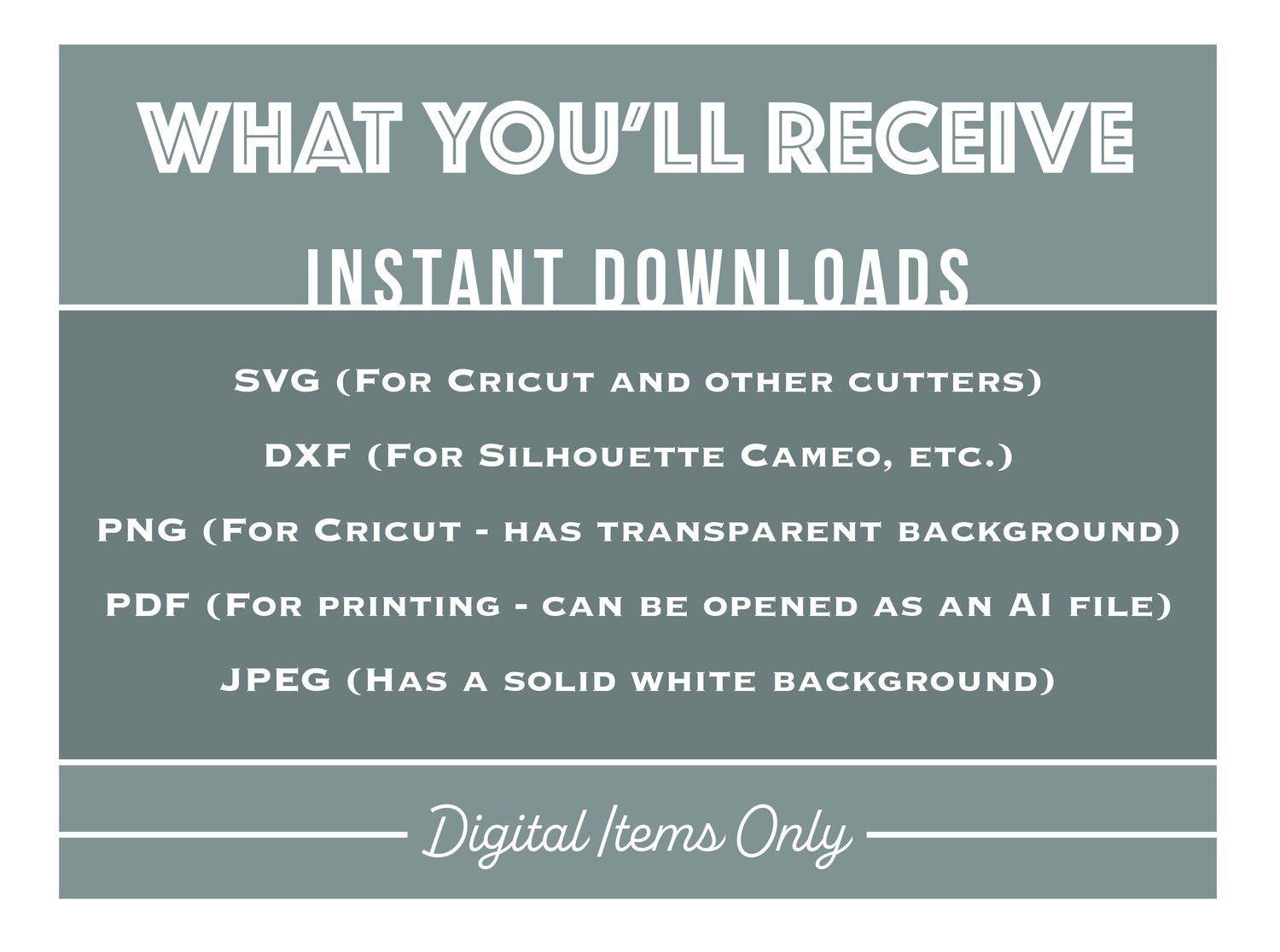 WHAT YOU'LL RECEIVE

INSTANT DOWNLOADS

SVG (For Cricut and other cutters)

DXF (For Silhouette Cameo, etc.)

PNG (For Cricut - has transparent background)

PDF (For printing - can be opened as an AI file)

JPEG (Has a solid white background)

Digital Items Only